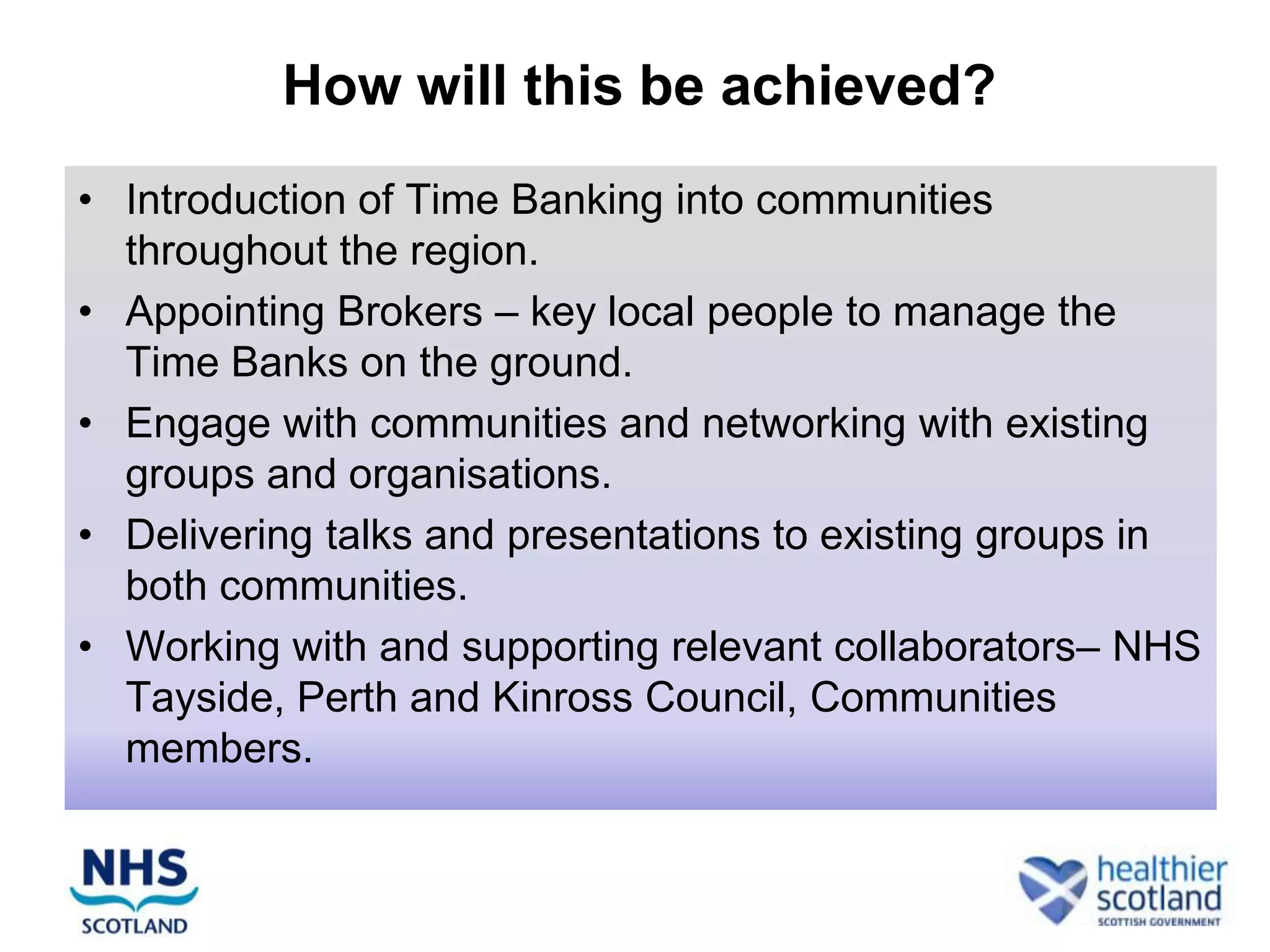 How will this be achieved?

• Introduction of Time Banking into communities throughout the region.
• Appointing Brokers – key local people to manage the Time Banks on the ground.
• Engage with communities and networking with existing groups and organisations.
• Delivering talks and presentations to existing groups in both communities.
• Working with and supporting relevant collaborators– NHS Tayside, Perth and Kinross Council, Communities members.

NHS SCOTLAND

healthier scotland
SCOTTISH GOVERNMENT